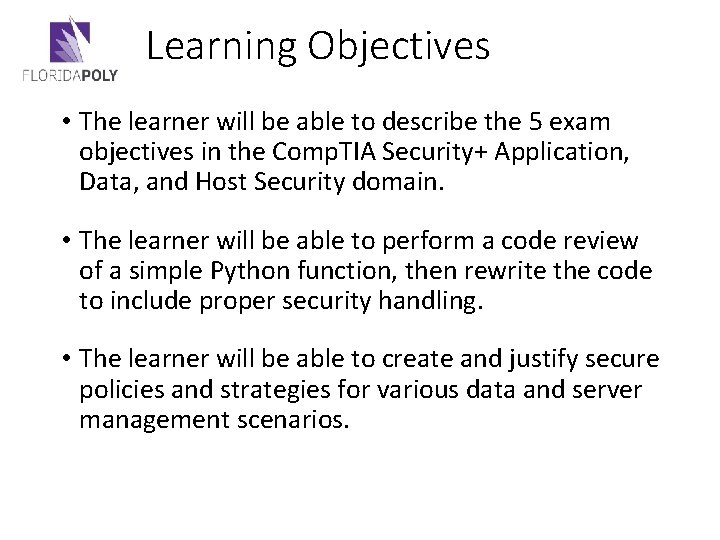 FLORIDAPOLY

Learning Objectives

• The learner will be able to describe the 5 exam objectives in the CompTIA Security+ Application, Data, and Host Security domain.

• The learner will be able to perform a code review of a simple Python function, then rewrite the code to include proper security handling.

• The learner will be able to create and justify secure policies and strategies for various data and server management scenarios.